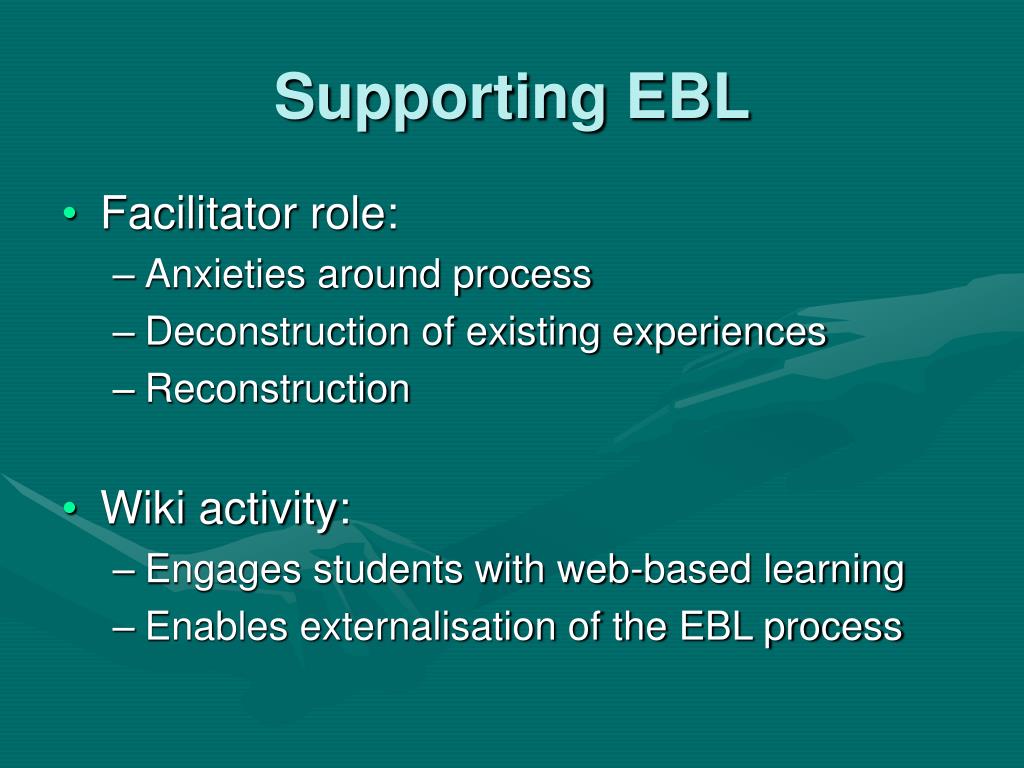 Supporting EBL

• Facilitator role:
– Anxieties around process
– Deconstruction of existing experiences
– Reconstruction

• Wiki activity:
– Engages students with web-based learning
– Enables externalisation of the EBL process